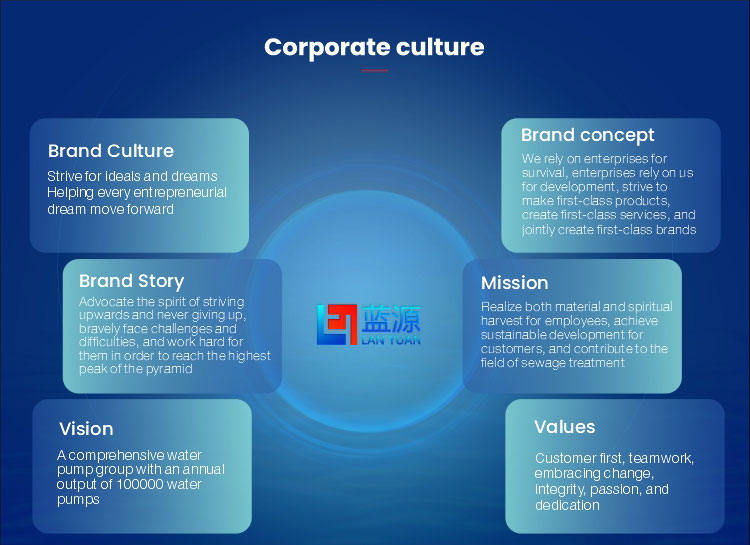 Corporate culture

Brand Culture
Strive for ideals and dreams Helping every entrepreneurial dream move forward

Brand Story
Advocate the spirit of striving upwards and never giving up, bravely face challenges and difficulties, and work hard for them in order to reach the highest peak of the pyramid

Vision
A comprehensive water pump group with an annual output of 100000 water pumps

蓝源
LAN YUAN

Brand concept
We rely on enterprises for survival, enterprises rely on us for development, strive to make first-class products, create first-class services, and jointly create first-class brands

Mission
Realize both material and spiritual harvest for employees, achieve sustainable development for customers, and contribute to the field of sewage treatment

Values
Customer first, teamwork, embracing change, integrity, passion, and dedication